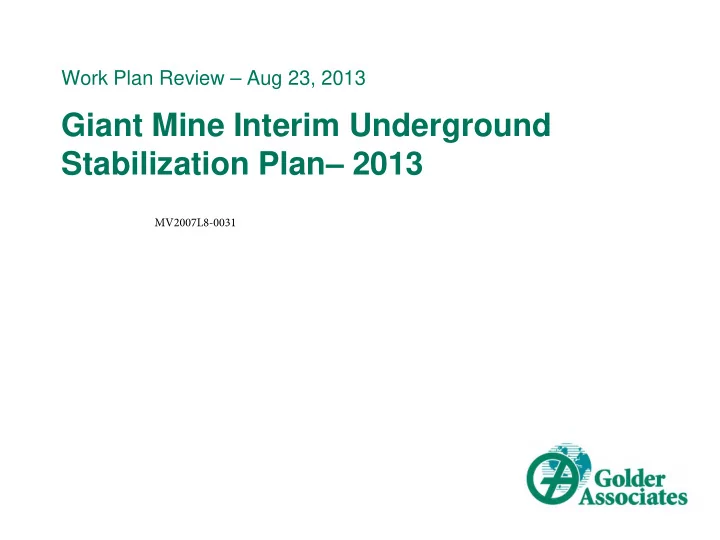 Work Plan Review – Aug 23, 2013

Giant Mine Interim Underground Stabilization Plan– 2013

MV2007L8-0031

Golder Associates